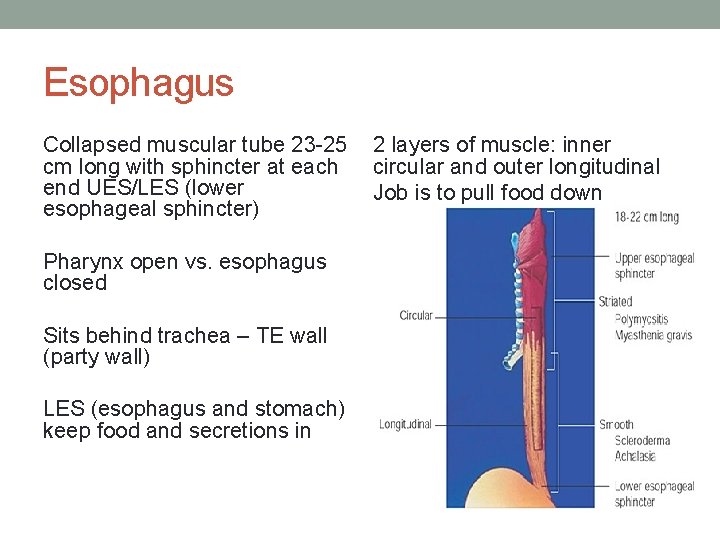 Esophagus

Collapsed muscular tube 23-25 cm long with sphincter at each end UES/LES (lower esophageal sphincter)

Pharynx open vs. esophagus closed

Sits behind trachea – TE wall (party wall)

LES (esophagus and stomach) keep food and secretions in

2 layers of muscle: inner circular and outer longitudinal

Job is to pull food down

18-22 cm long

Upper esophageal sphincter

Striated
Polymyositis
Myasthenia gravis

Circular

Longitudinal

Smooth
Scleroderma
Achalasia

Lower esophageal sphincter